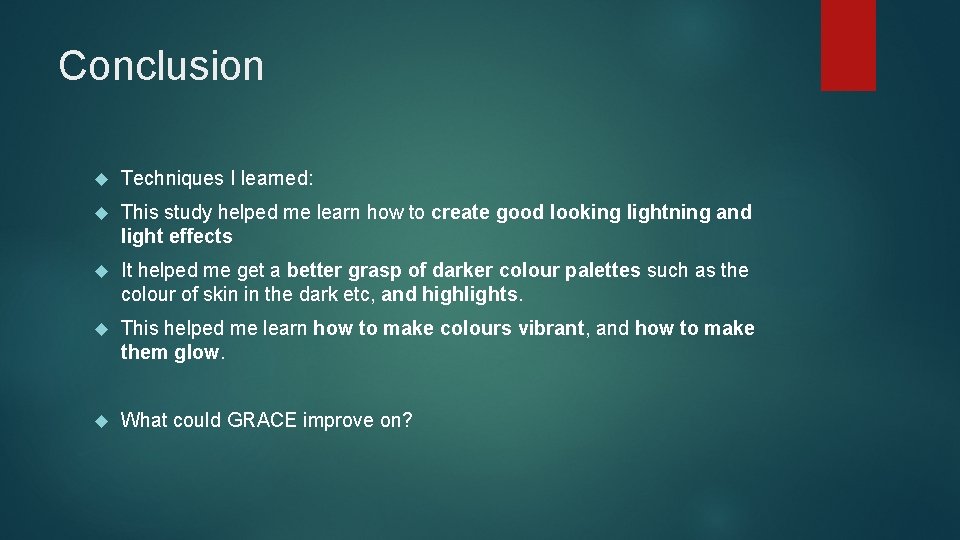 Conclusion

Techniques I learned:

This study helped me learn how to create good looking lightning and light effects

It helped me get a better grasp of darker colour palettes such as the colour of skin in the dark etc, and highlights.

This helped me learn how to make colours vibrant, and how to make them glow.

What could GRACE improve on?